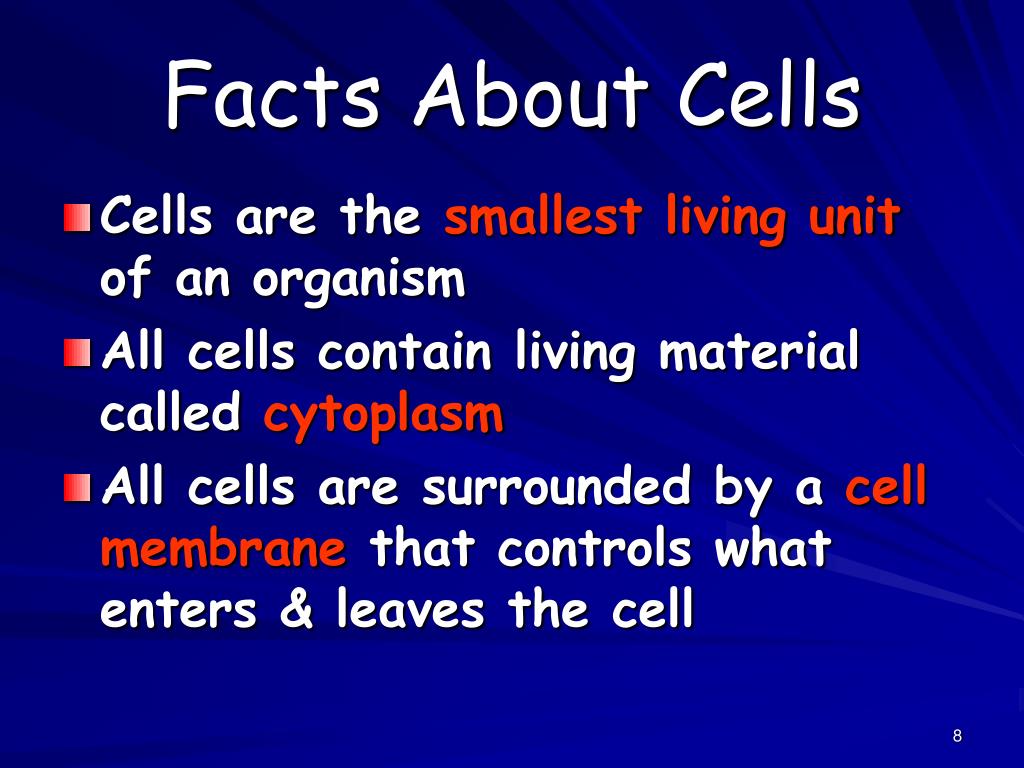 Facts About Cells

Cells are the smallest living unit of an organism

All cells contain living material called cytoplasm

All cells are surrounded by a cell membrane that controls what enters & leaves the cell

8